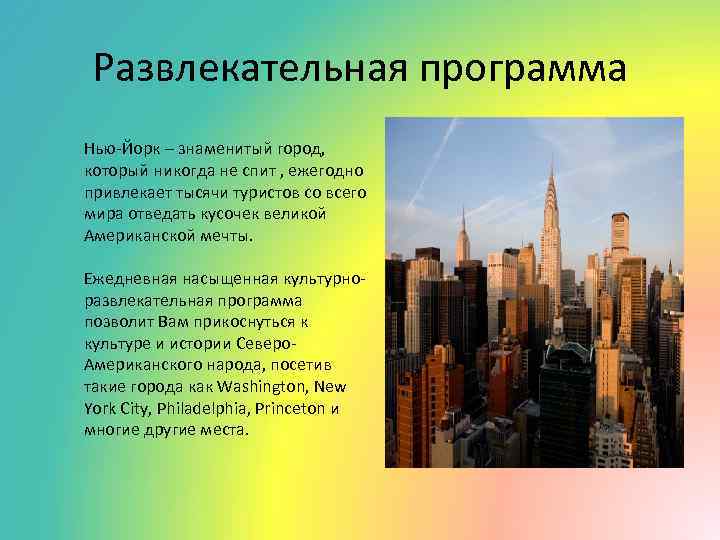 Развлекательная программа

Нью-Йорк – знаменитый город, который никогда не спит , ежегодно привлекает тысячи туристов со всего мира отведать кусочек великой Американской мечты.

Ежедневная насыщенная культурно-развлекательная программа позволит Вам прикоснуться к культуре и истории Северо-Американского народа, посетив такие города как Washington, New York City, Philadelphia, Princeton и многие другие места.